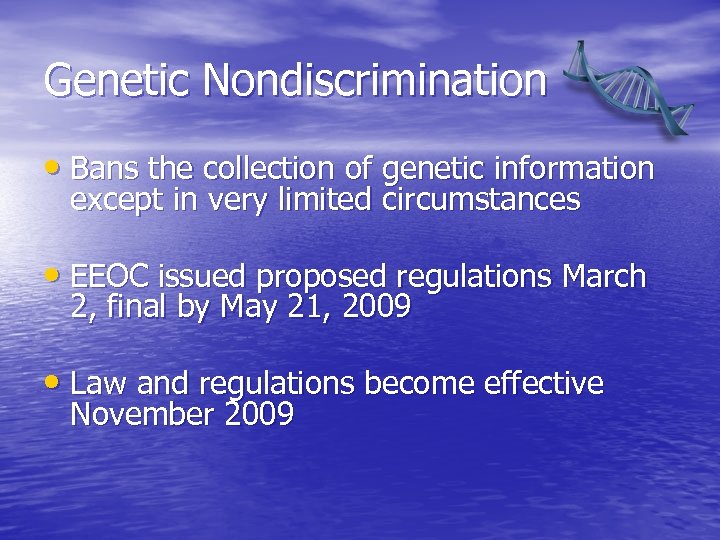 Genetic Nondiscrimination

• Bans the collection of genetic information except in very limited circumstances

• EEOC issued proposed regulations March 2, final by May 21, 2009

• Law and regulations become effective November 2009